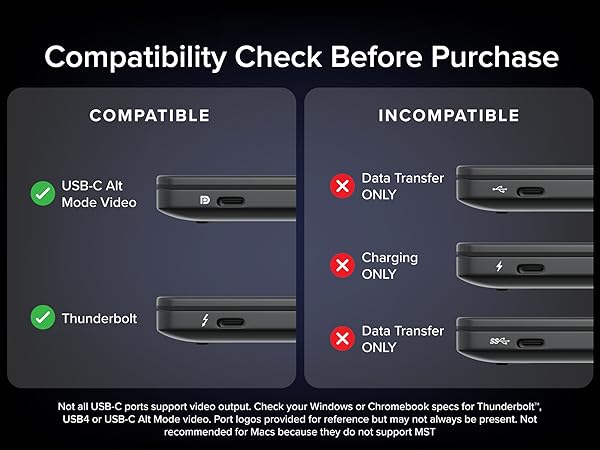 Compatibility Check Before Purchase

COMPATIBLE

USB-C Alt Mode Video

Thunderbolt

INCOMPATIBLE

Data Transfer ONLY

Charging ONLY

Data Transfer ONLY

Not all USB-C ports support video output. Check your Windows or Chromebook specs for Thunderbolt™, USB4 or USB-C Alt Mode video. Port logos provided for reference but may not always be present. Not recommended for Macs because they do not support MST